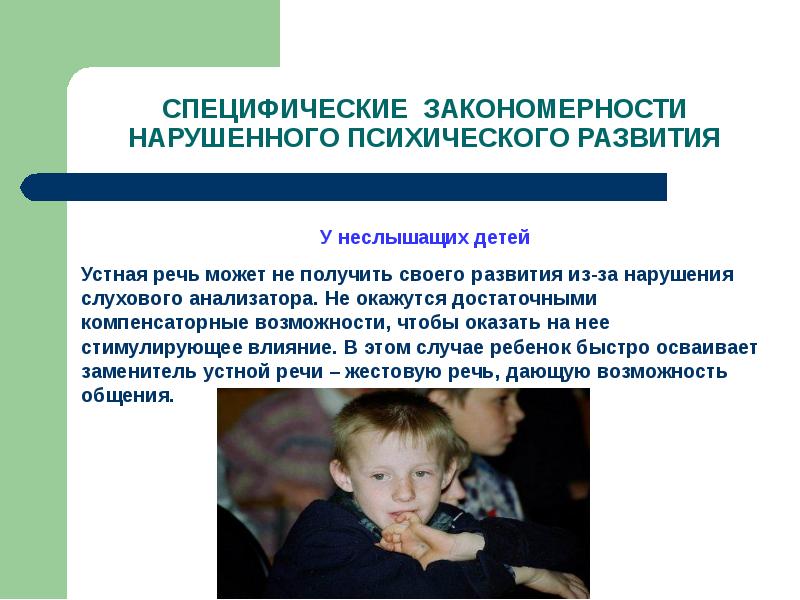 СПЕЦИФИЧЕСКИЕ ЗАКОНОМЕРНОСТИ НАРУШЕННОГО ПСИХИЧЕСКОГО РАЗВИТИЯ

У неслышащих детей

Устная речь может не получить своего развития из-за нарушения слухового анализатора. Не окажутся достаточными компенсаторные возможности, чтобы оказать на нее стимулирующее влияние. В этом случае ребенок быстро осваивает заменитель устной речи – жестовую речь, дающую возможность общения.